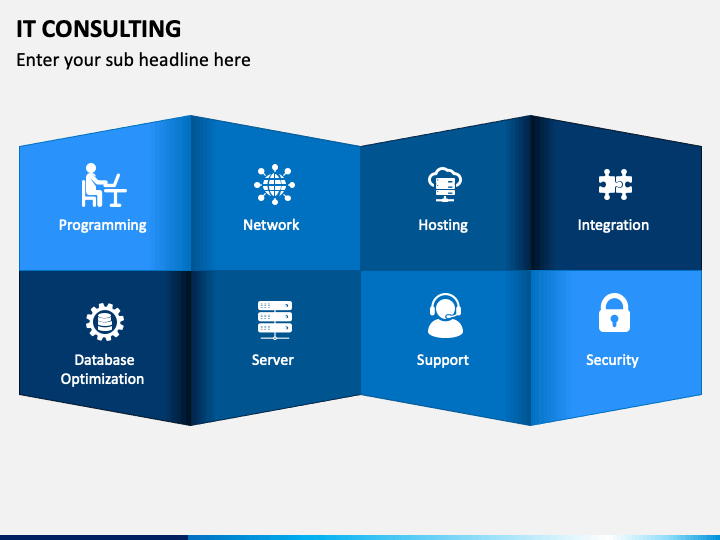 IT CONSULTING

Enter your sub headline here

Programming

Network

Hosting

Integration

Database Optimization

Server

Support

Security